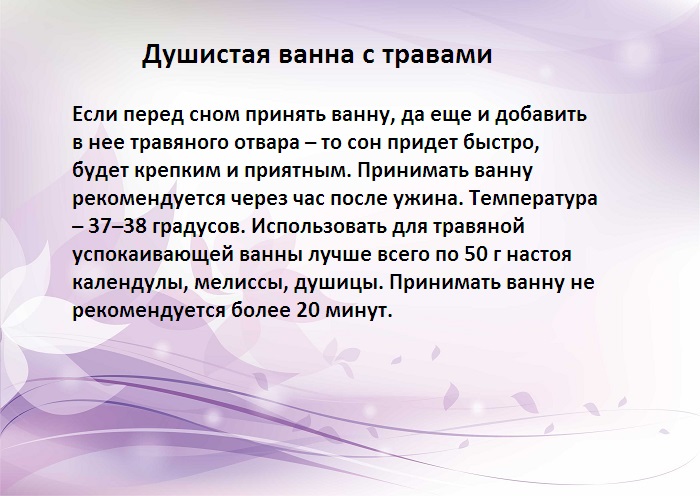 Душистая ванна с травами

Если перед сном принять ванну, да еще и добавить в нее травяного отвара – то сон придет быстро, будет крепким и приятным. Принимать ванну рекомендуется через час после ужина. Температура – 37–38 градусов. Использовать для травяной успокаивающей ванны лучше всего по 50 г настоя календулы, мелиссы, душицы. Принимать ванну не рекомендуется более 20 минут.